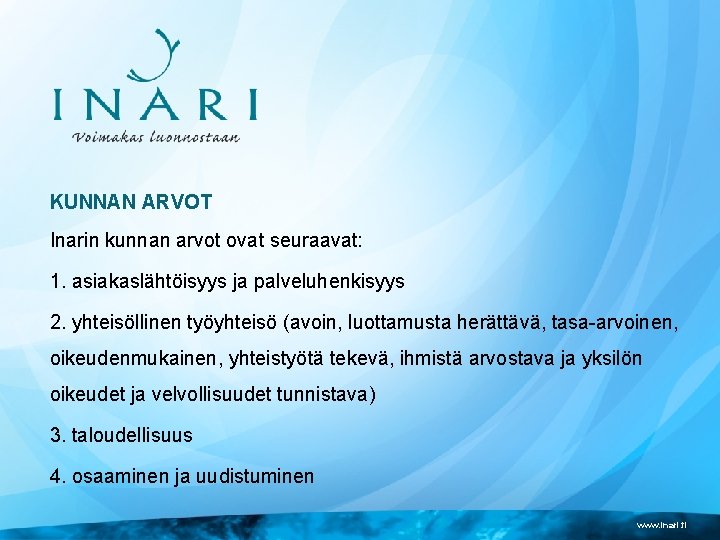 INARI
Voimakas luonnostaan

KUNNAN ARVOT

Inarin kunnan arvot ovat seuraavat:

1. asiakaslähtöisyys ja palveluhenkisyys

2. yhteisöllinen työyhteisö (avoin, luottamusta herättävä, tasa-arvoinen, oikeudenmukainen, yhteistyötä tekevä, ihmistä arvostava ja yksilön oikeudet ja velvollisuudet tunnistava)

3. taloudellisuus

4. osaaminen ja uudistuminen

www.inari.fi